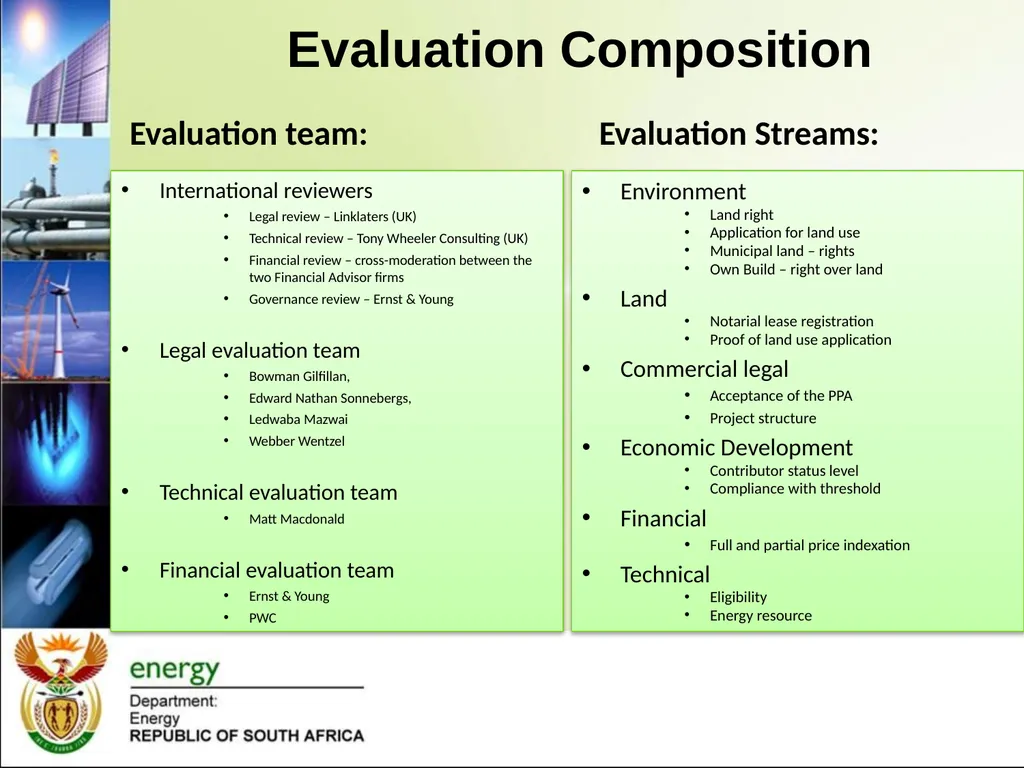 Evaluation Composition

Evaluation team:

- International reviewers
  - Legal review – Linklaters (UK)
  - Technical review – Tony Wheeler Consulting (UK)
  - Financial review – cross-moderation between the two Financial Advisor firms
  - Governance review – Ernst & Young
- Legal evaluation team
  - Bowman Gilfillan,
  - Edward Nathan Sonnebergs,
  - Ledwaba Mazwai
  - Webber Wentzel
- Technical evaluation team
  - Matt Macdonald
- Financial evaluation team
  - Ernst & Young
  - PWC

Evaluation Streams:

- Environment
  - Land right
  - Application for land use
  - Municipal land – rights
  - Own Build – right over land
- Land
  - Notarial lease registration
  - Proof of land use application
- Commercial legal
  - Acceptance of the PPA
  - Project structure
- Economic Development
  - Contributor status level
  - Compliance with threshold
- Financial
  - Full and partial price indexation
- Technical
  - Eligibility
  - Energy resource

energy
Department:
Energy
REPUBLIC OF SOUTH AFRICA